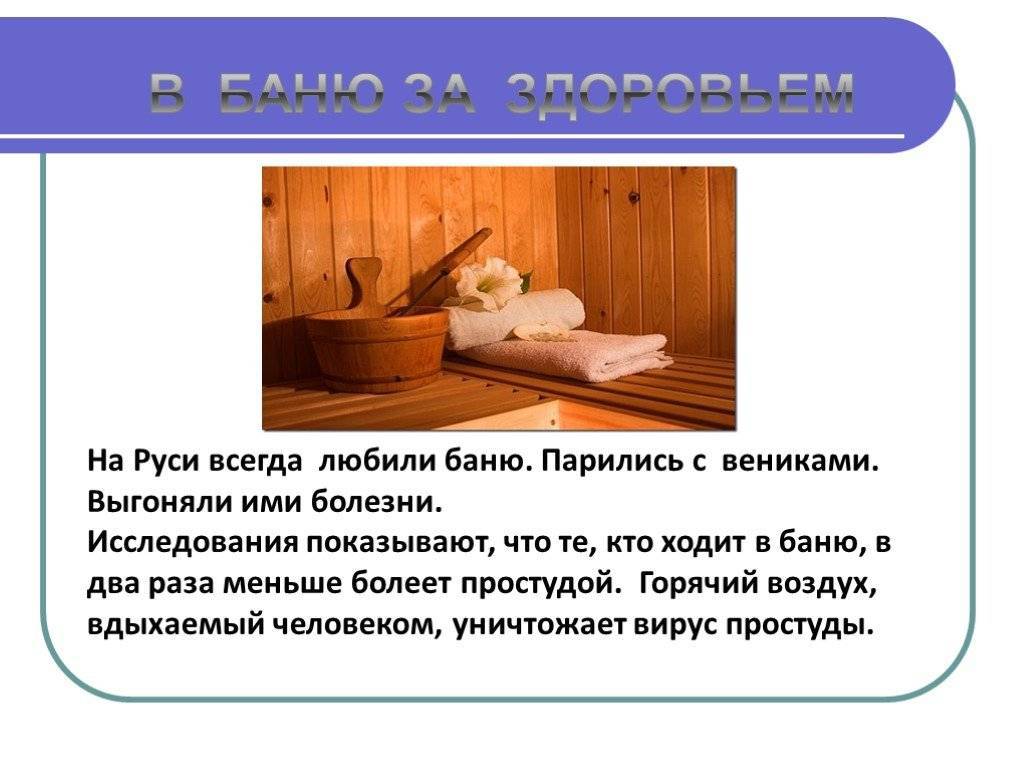 В БАНЮ ЗА ЗДОРОВЬЕМ

На Руси всегда любили баню. Парились с вениками. Выгоняли ими болезни.
Исследования показывают, что те, кто ходит в баню, в два раза меньше болеет простудой. Горячий воздух, вдыхаемый человеком, уничтожает вирус простуды.